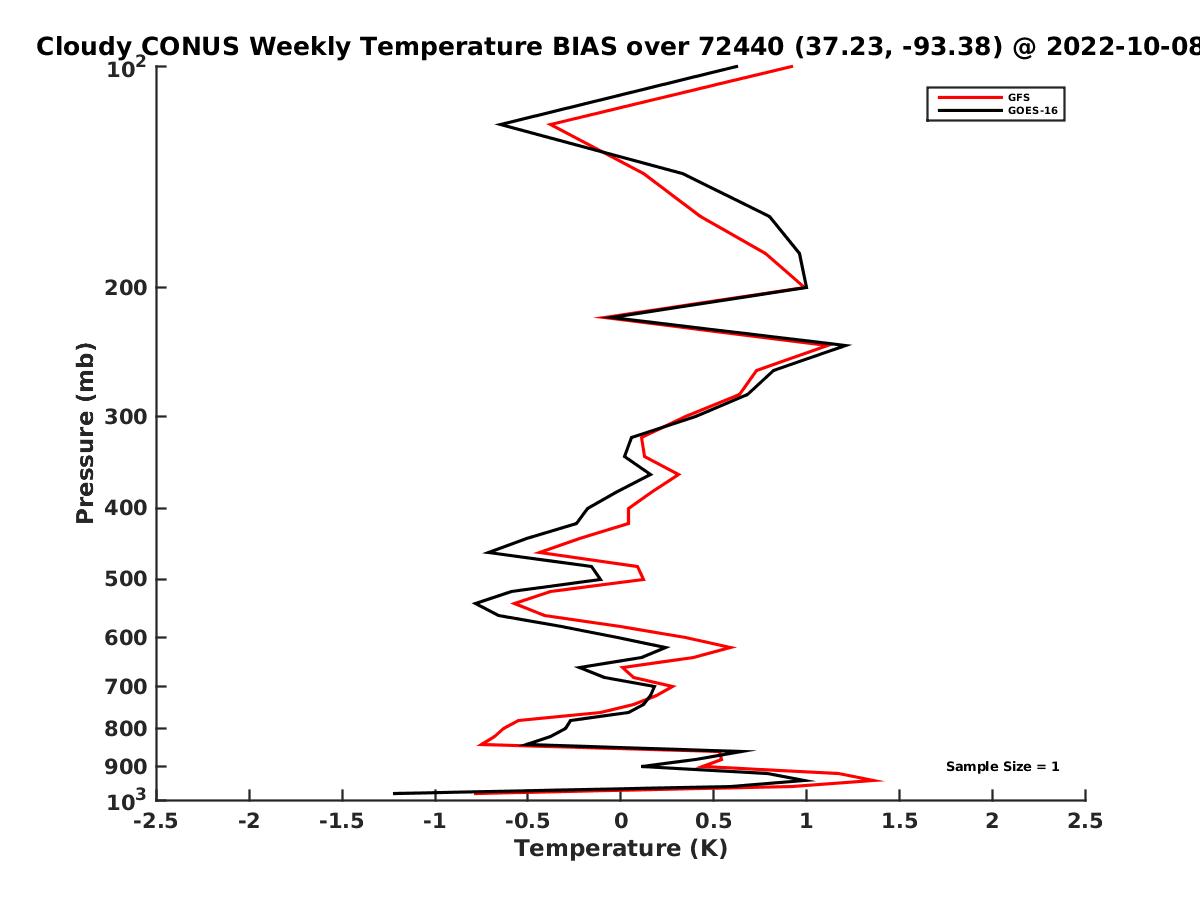 Cloudy CONUS Weekly Temperature BIAS over 72440 (37.23, -93.38) @ 2022-10-08

GFS
GOES-16

Pressure (mb)

$10^2$
200
300
400
500
600
700
800
900
$10^3$

Sample Size = 1

-2.5
-2
-1.5
-1
-0.5
0
0.5
1
1.5
2
2.5

Temperature (K)